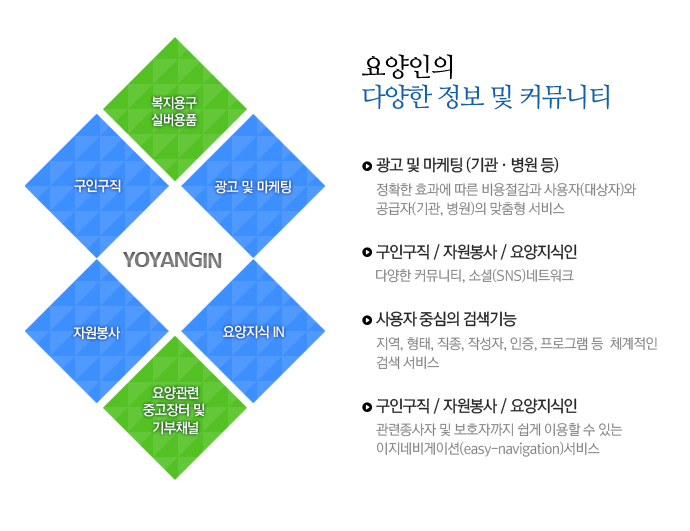 복지용구
실버용품

구인구직

광고 및 마케팅

YOYANGIN

자원봉사

요양지식 IN

요양관련
중고장터 및
기부채널

요양인의
다양한 정보 및 커뮤니티

광고 및 마케팅 (기관 · 병원 등)
정확한 효과에 따른 비용절감과 사용자(대상자)와 공급자(기관, 병원)의 맞춤형 서비스

구인구직 / 자원봉사 / 요양지식인
다양한 커뮤니티, 소셜(SNS)네트워크

사용자 중심의 검색기능
지역, 형태, 직종, 작성자, 인증, 프로그램 등 체계적인 검색 서비스

구인구직 / 자원봉사 / 요양지식인
관련종사자 및 보호자까지 쉽게 이용할 수 있는 이지네비게이션(easy-navigation)서비스